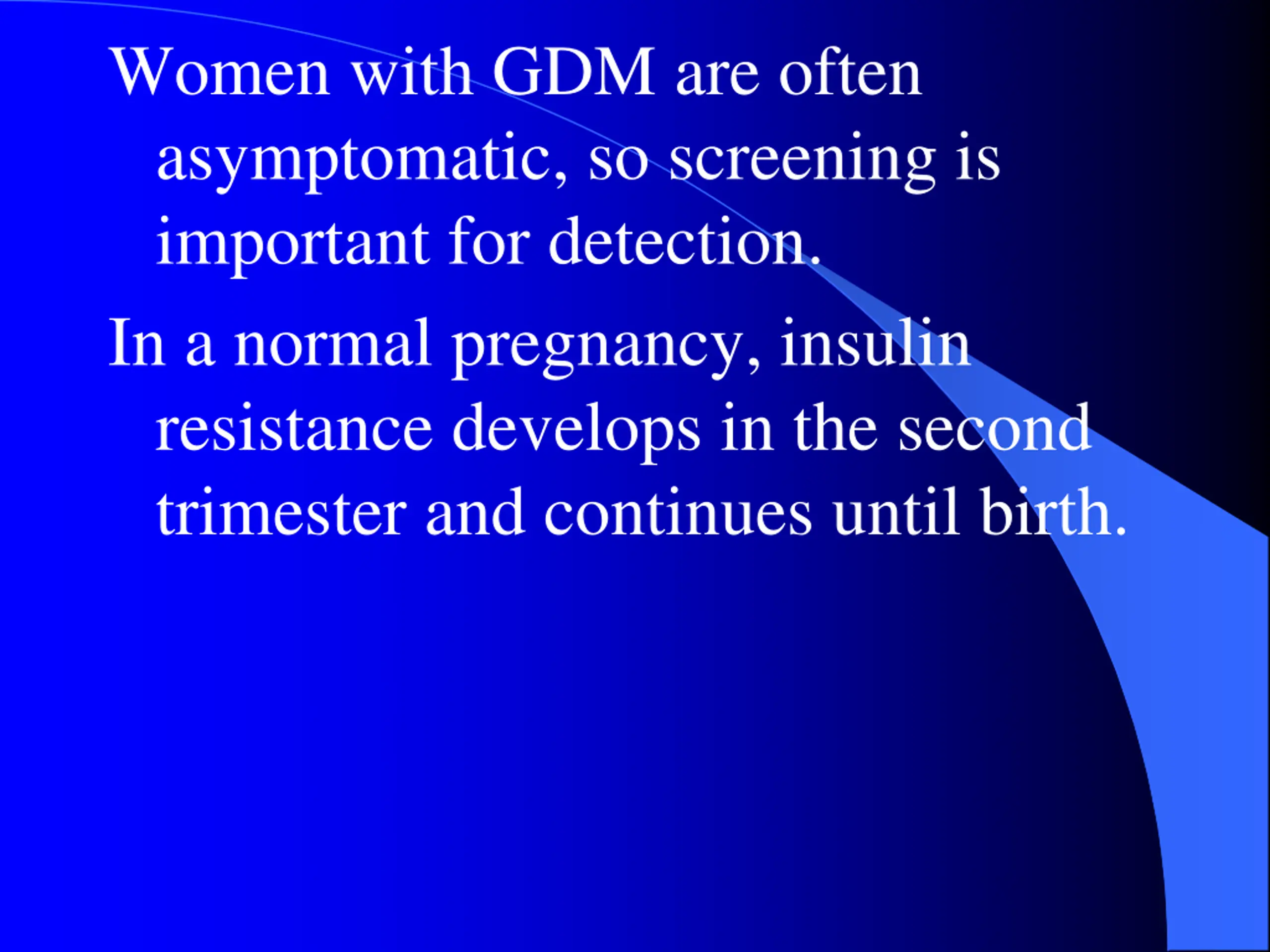 Women with GDM are often asymptomatic, so screening is important for detection.

In a normal pregnancy, insulin resistance develops in the second trimester and continues until birth.